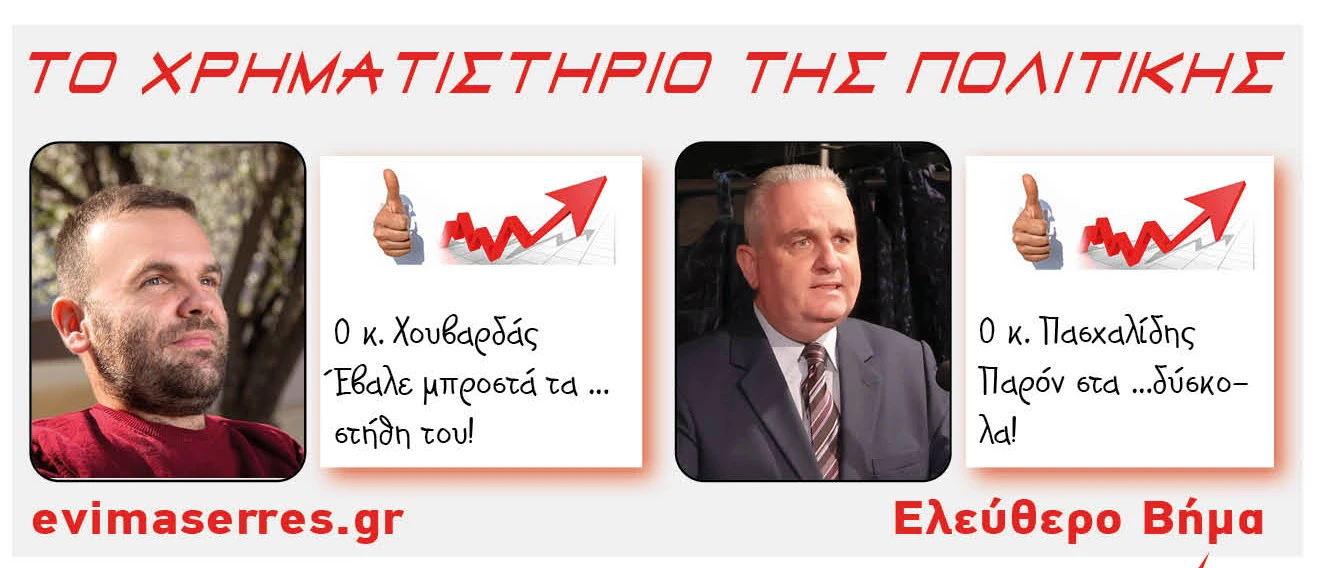 ΤΟ ΧΡΗΜΑΤΙΣΤΗΡΙΟ ΤΗΣ ΠΟΛΙΤΙΚΗΣ

Ο κ. Χουβαρδάς Έβαλε μπροστά τα ... στήθη του!

Ο κ. Πασχαλίδης Παρόν στα ...δύσκολα!

evimaserres.gr

Ελεύθερο Βήμα